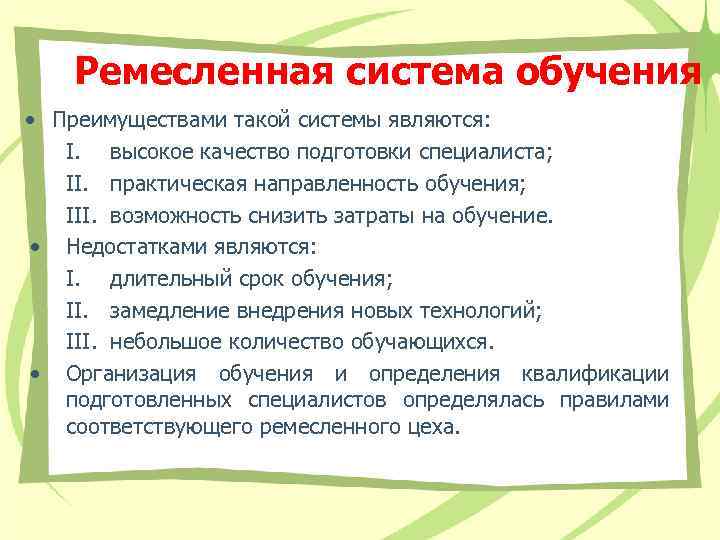 Ремесленная система обучения

• Преимуществами такой системы являются:
I. высокое качество подготовки специалиста;
II. практическая направленность обучения;
III. возможность снизить затраты на обучение.

• Недостатками являются:
I. длительный срок обучения;
II. замедление внедрения новых технологий;
III. небольшое количество обучающихся.

• Организация обучения и определения квалификации подготовленных специалистов определялась правилами соответствующего ремесленного цеха.